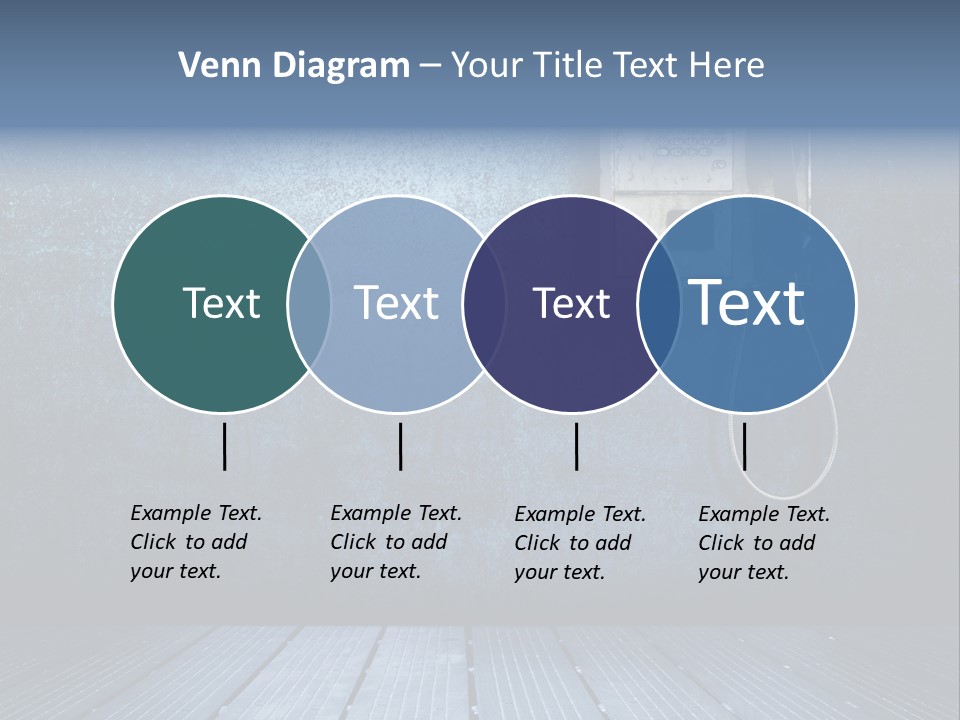 Venn Diagram – Your Title Text Here

Text

Text

Text

Text

Example Text. Click to add your text.

Example Text. Click to add your text.

Example Text. Click to add your text.

Example Text. Click to add your text.